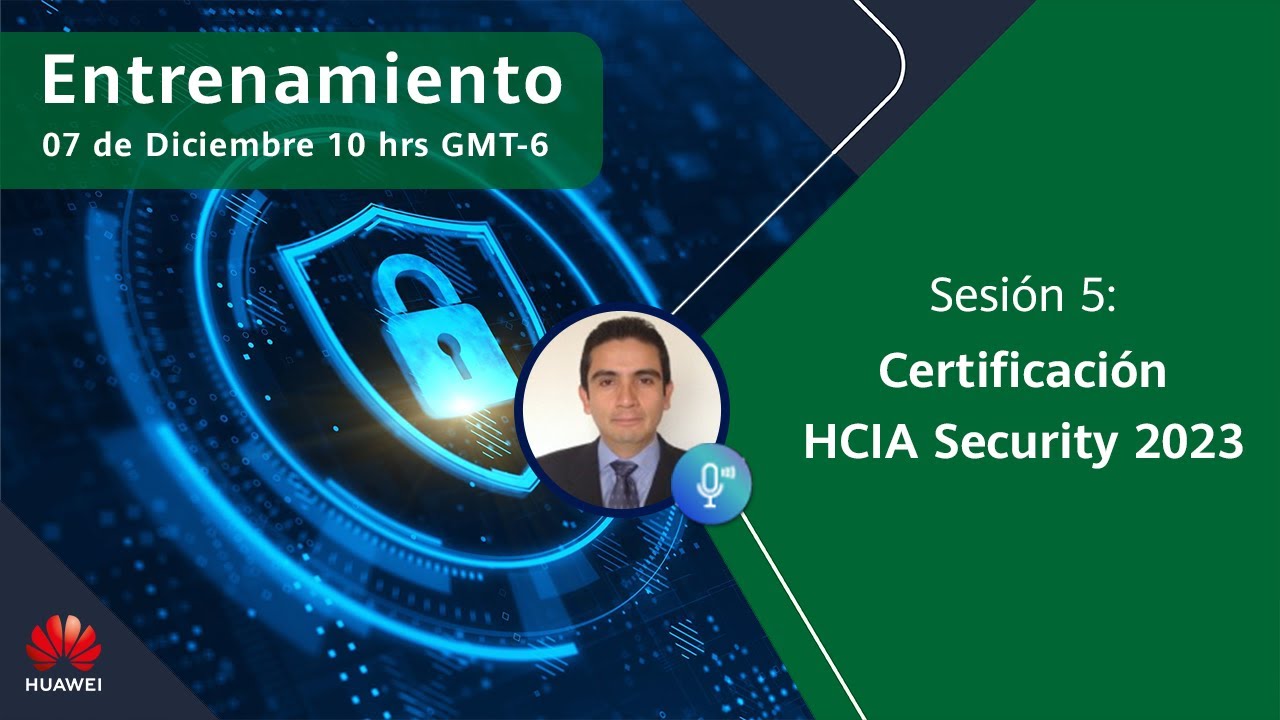 Entrenamiento
07 de Diciembre 10 hrs GMT-6

Sesión 5:
Certificación
HCIA Security 2023

HUAWEI